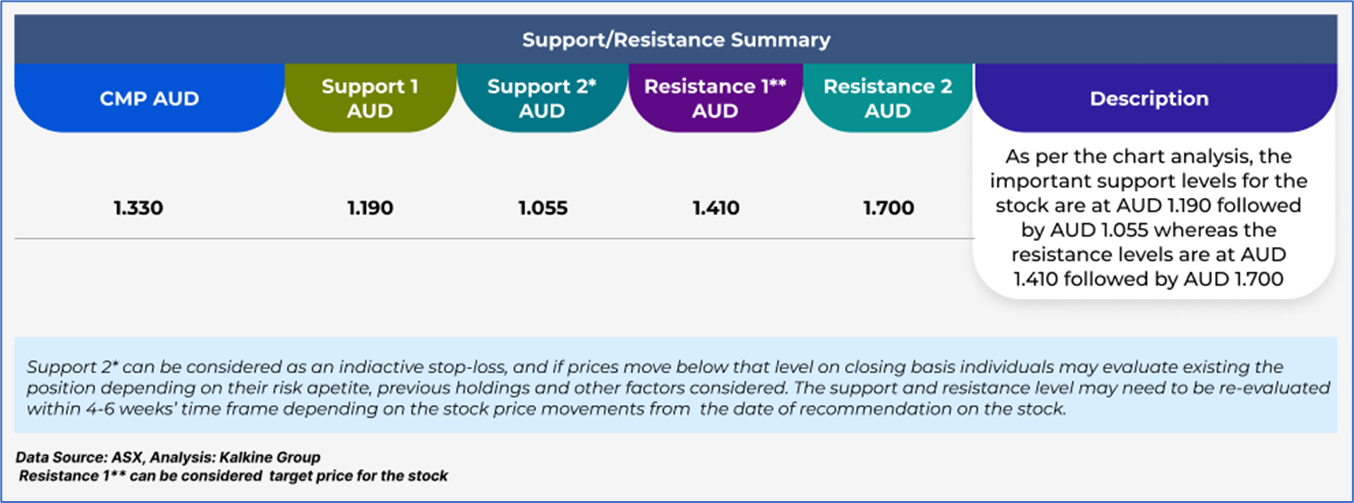 Support/Resistance Summary

| CMP AUD | Support 1 AUD | Support 2* AUD | Resistance 1** AUD | Resistance 2 AUD | Description |
|---|---|---|---|---|---|
| 1.330 | 1.190 | 1.055 | 1.410 | 1.700 | As per the chart analysis, the important support levels for the stock are at AUD 1.190 followed by AUD 1.055 whereas the resistance levels are at AUD 1.410 followed by AUD 1.700 |

Support 2* can be considered as an indiactive stop-loss, and if prices move below that level on closing basis individuals may evaluate existing the position depending on their risk apetite, previous holdings and other factors considered. The support and resistance level may need to be re-evaluated within 4-6 weeks' time frame depending on the stock price movements from the date of recommendation on the stock.

Data Source: ASX, Analysis: Kalkine Group
Resistance 1** can be considered target price for the stock